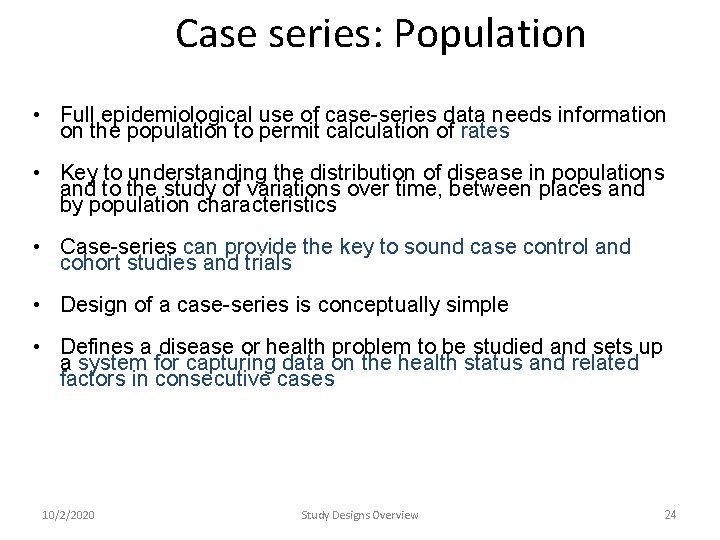 Case series: Population

• Full epidemiological use of case-series data needs information on the population to permit calculation of rates

• Key to understanding the distribution of disease in populations and to the study of variations over time, between places and by population characteristics

• Case-series can provide the key to sound case control and cohort studies and trials

• Design of a case-series is conceptually simple

• Defines a disease or health problem to be studied and sets up a system for capturing data on the health status and related factors in consecutive cases

10/2/2020

Study Designs Overview

24